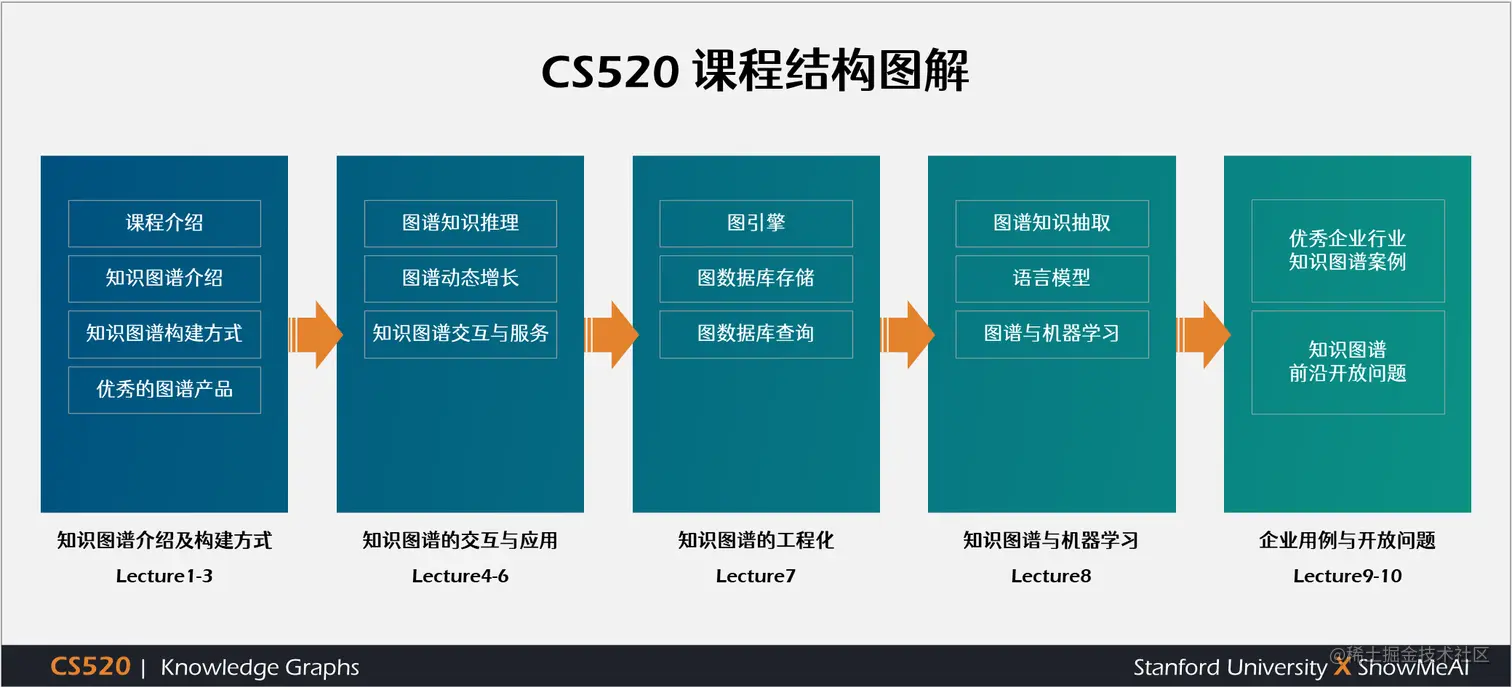 CS520 课程结构图解

课程介绍
知识图谱介绍
知识图谱构建方式
优秀的图谱产品

知识图谱介绍及构建方式
Lecture1-3

图谱知识推理
图谱动态增长
知识图谱交互与服务

知识图谱的交互与应用
Lecture4-6

图引擎
图数据库存储
图数据库查询

知识图谱的工程化
Lecture7

图谱知识抽取
语言模型
图谱与机器学习

知识图谱与机器学习
Lecture8

优秀企业行业知识图谱案例
知识图谱前沿开放问题

企业用例与开放问题
Lecture9-10

CS520 | Knowledge Graphs
Stanford University X ShowMeAI
@稀土掘金技术社区